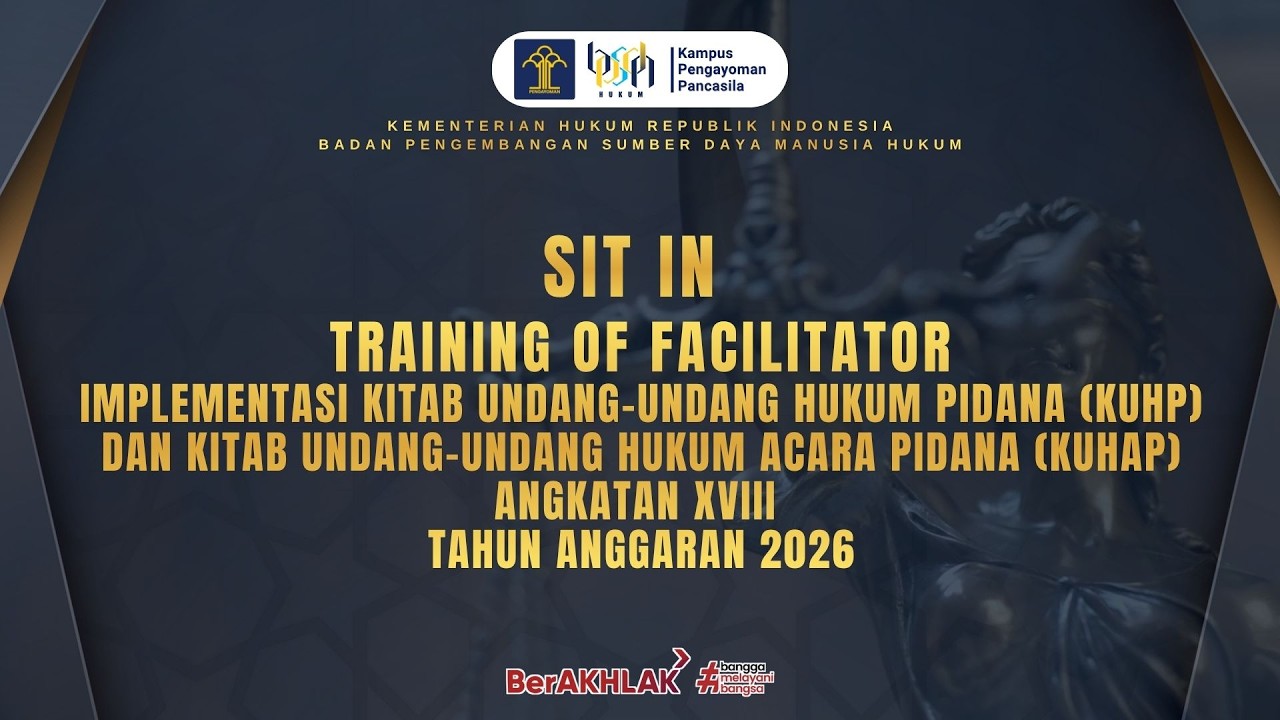 PENGAYOMAN

HUKUM

Kampus
Pengayoman
Pancasila

KEMENTERIAN HUKUM REPUBLIK INDONESIA
BADAN PENGEMBANGAN SUMBER DAYA MANUSIA HUKUM

SIT IN

TRAINING OF FACILITATOR
IMPLEMENTASI KITAB UNDANG-UNDANG HUKUM PIDANA (KUHP)
DAN KITAB UNDANG-UNDANG HUKUM ACARA PIDANA (KUHAP)
ANGKATAN XVIII
TAHUN ANGGARAN 2026

BerAKHLAK

#bangga
melayani
bangsa